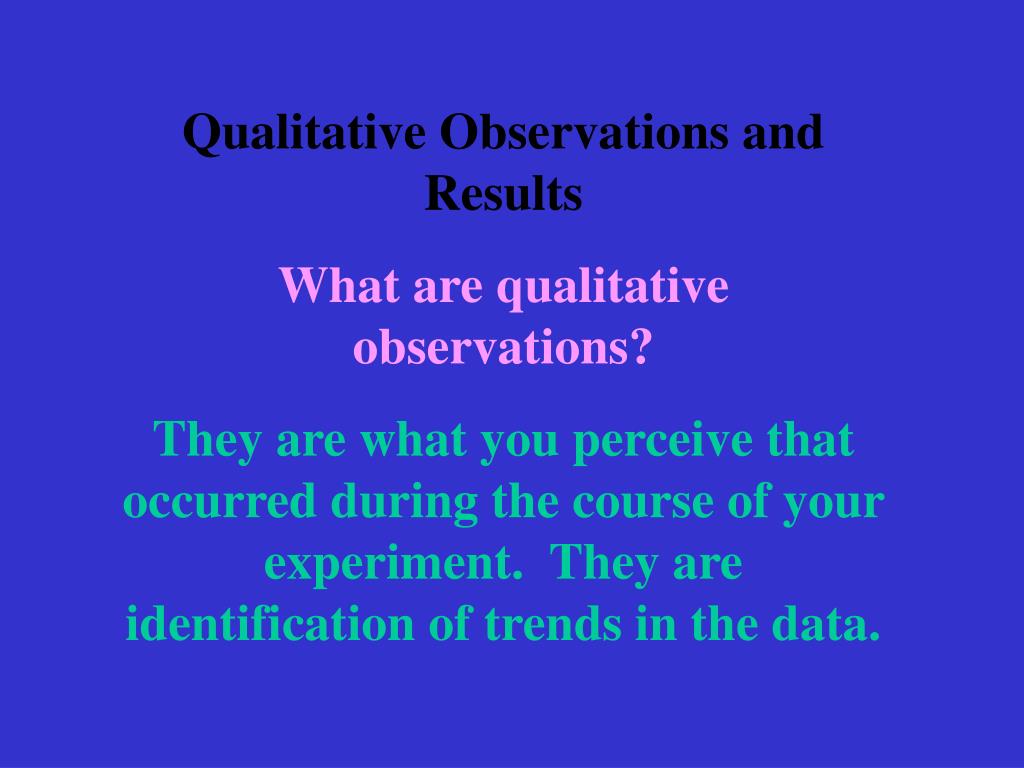 Qualitative Observations and Results

What are qualitative observations?

They are what you perceive that occurred during the course of your experiment. They are identification of trends in the data.